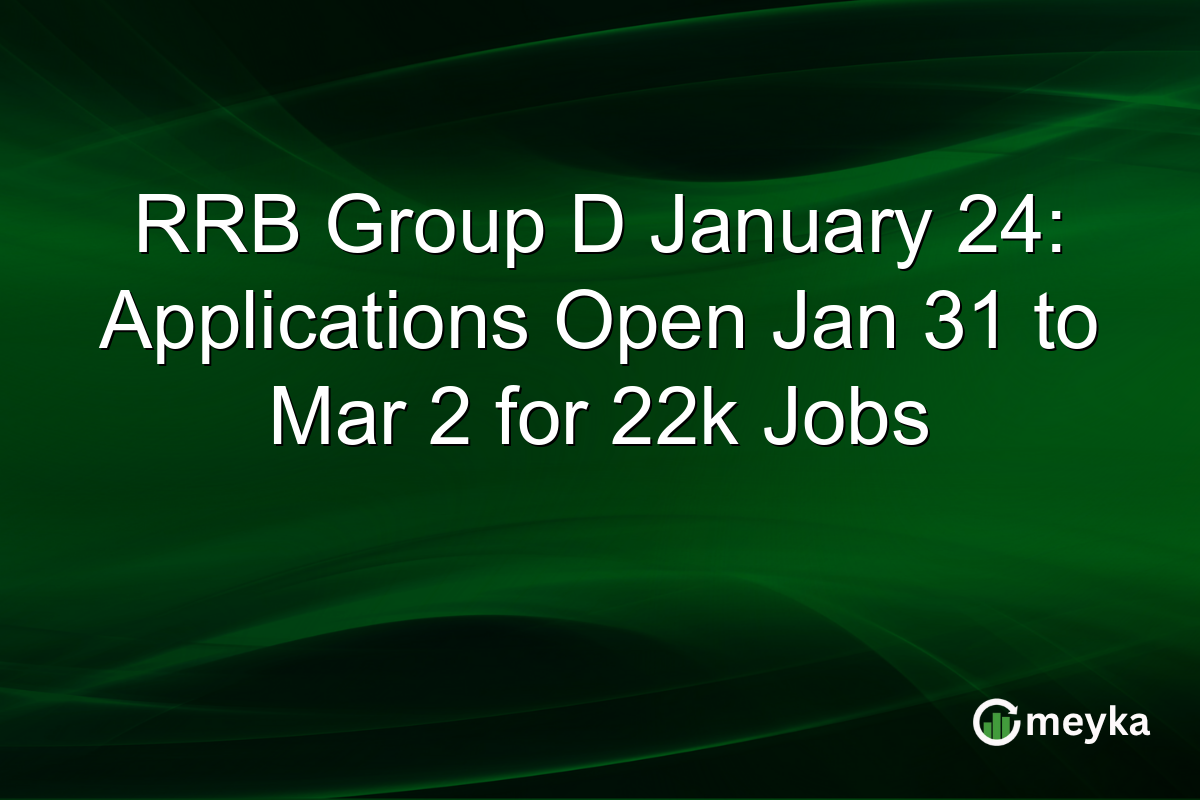 RRB Group D January 24: Applications Open Jan 31 to Mar 2 for 22k Jobs

meyka